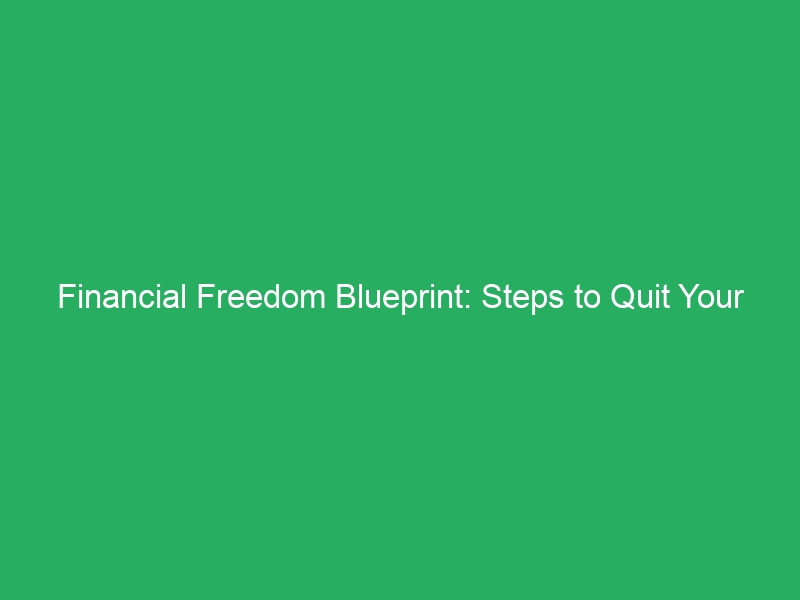 Financial Freedom Blueprint: Steps to Quit Your